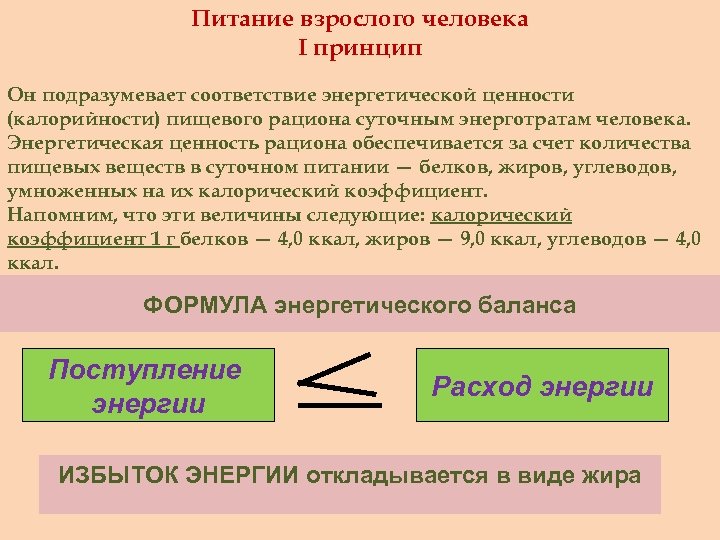 Питание взрослого человека
I принцип

Он подразумевает соответствие энергетической ценности (калорийности) пищевого рациона суточным энерготратам человека. Энергетическая ценность рациона обеспечивается за счет количества пищевых веществ в суточном питании — белков, жиров, углеводов, умноженных на их калорический коэффициент.
Напомним, что эти величины следующие: калорический коэффициент 1 г белков — 4,0 ккал, жиров — 9,0 ккал, углеводов — 4,0 ккал.

ФОРМУЛА энергетического баланса

Поступление энергии $\leq$ Расход энергии

ИЗБЫТОК ЭНЕРГИИ откладывается в виде жира